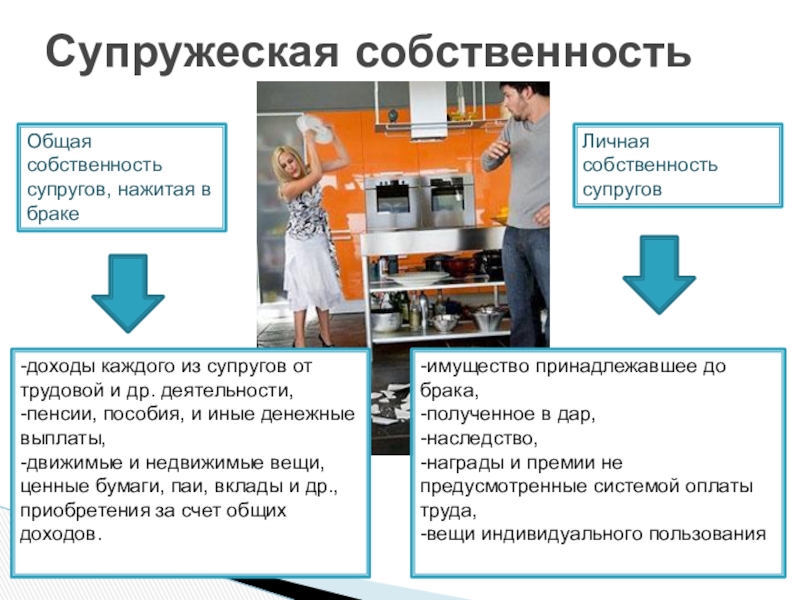 Супружеская собственность

Общая собственность супругов, нажитая в браке

Личная собственность супругов

-доходы каждого из супругов от трудовой и др. деятельности,
-пенсии, пособия, и иные денежные выплаты,
-движимые и недвижимые вещи, ценные бумаги, паи, вклады и др., приобретения за счет общих доходов.

-имущество принадлежавшее до брака,
-полученное в дар,
-наследство,
-награды и премии не предусмотренные системой оплаты труда,
-вещи индивидуального пользования